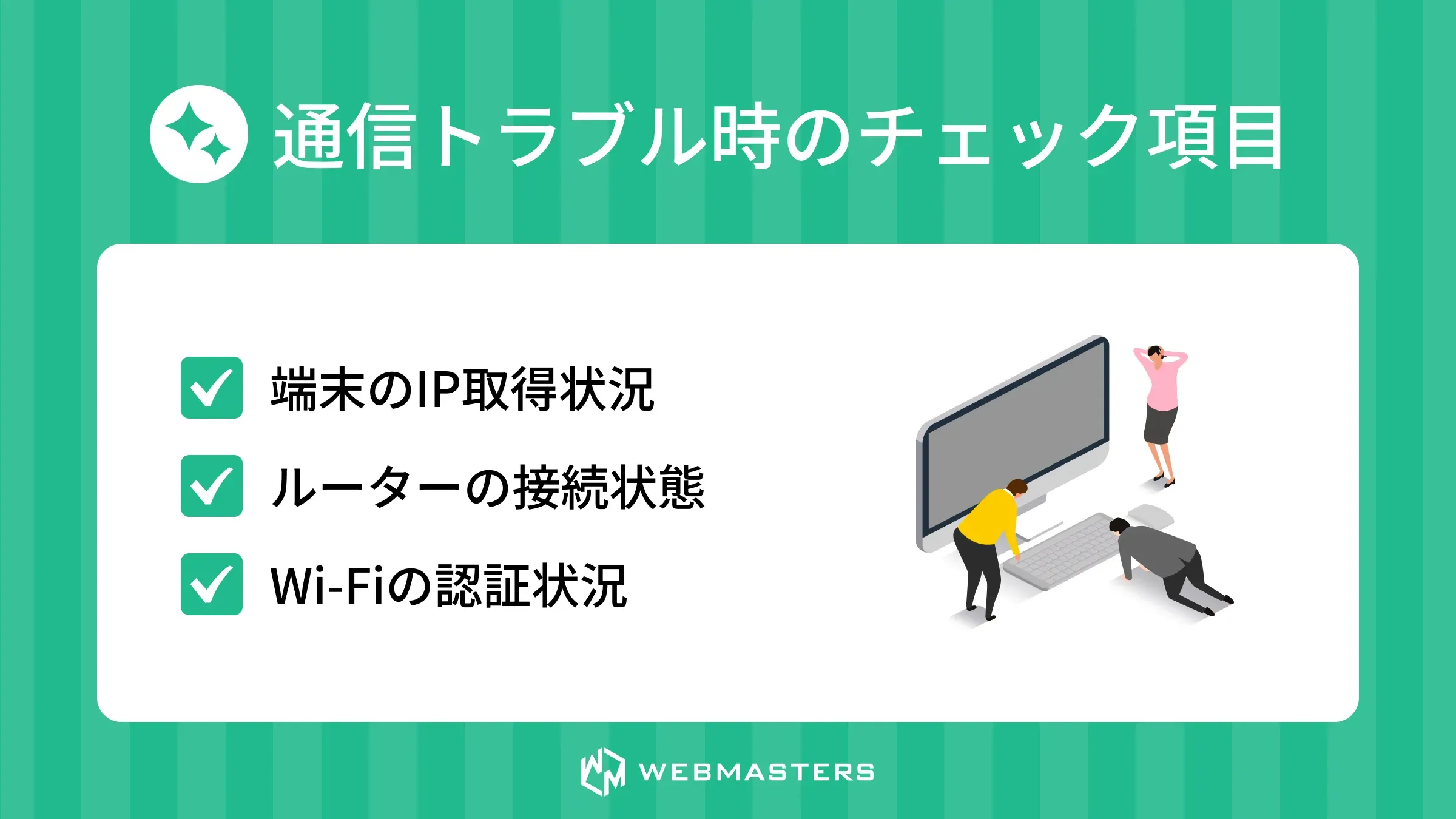 通信トラブル時のチェック項目

端末のIP取得状況

ルーターの接続状態

Wi-Fiの認証状況

WEBMASTERS